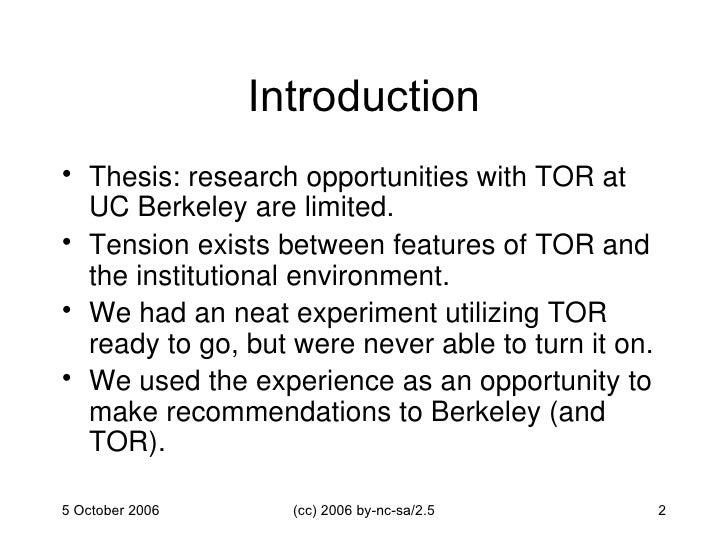 Introduction

• Thesis: research opportunities with TOR at UC Berkeley are limited.
• Tension exists between features of TOR and the institutional environment.
• We had an neat experiment utilizing TOR ready to go, but were never able to turn it on.
• We used the experience as an opportunity to make recommendations to Berkeley (and TOR).

5 October 2006

(cc) 2006 by-nc-sa/2.5

2